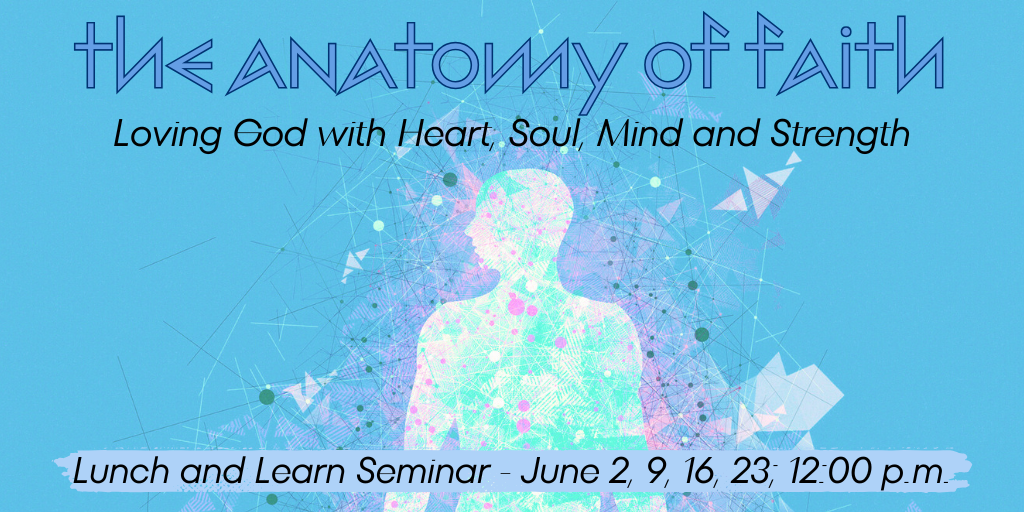 the anatomy of faith

Loving God with Heart, Soul, Mind and Strength

Lunch and Learn Seminar - June 2, 9, 16, 23; 12:00 p.m.